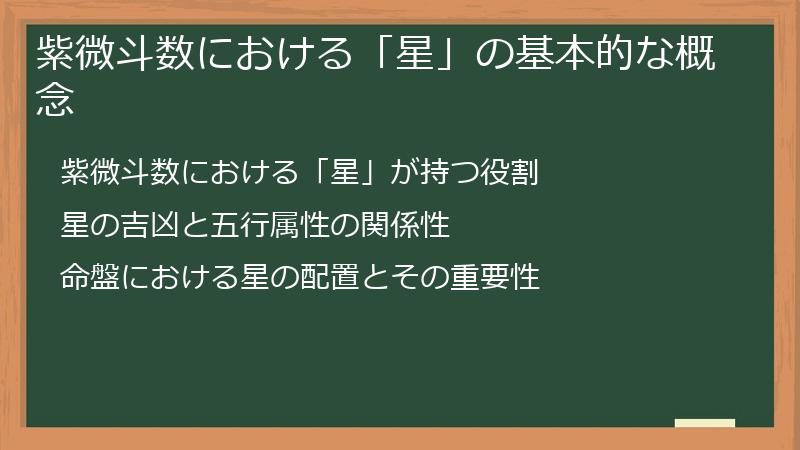 紫微斗数における「星」の基本的な概念

紫微斗数における「星」が持つ役割

星の吉凶と五行属性の関係性

命盤における星の配置とその重要性